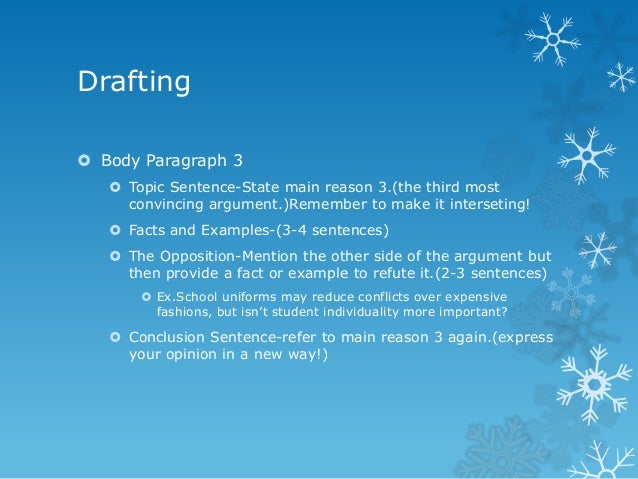 Drafting

Body Paragraph 3

Topic Sentence-State main reason 3.(the third most convincing argument.)Remember to make it interseting!

Facts and Examples-(3-4 sentences)

The Opposition-Mention the other side of the argument but then provide a fact or example to refute it.(2-3 sentences)

Ex.School uniforms may reduce conflicts over expensive fashions, but isn't student individuality more important?

Conclusion Sentence-refer to main reason 3 again.(express your opinion in a new way!)